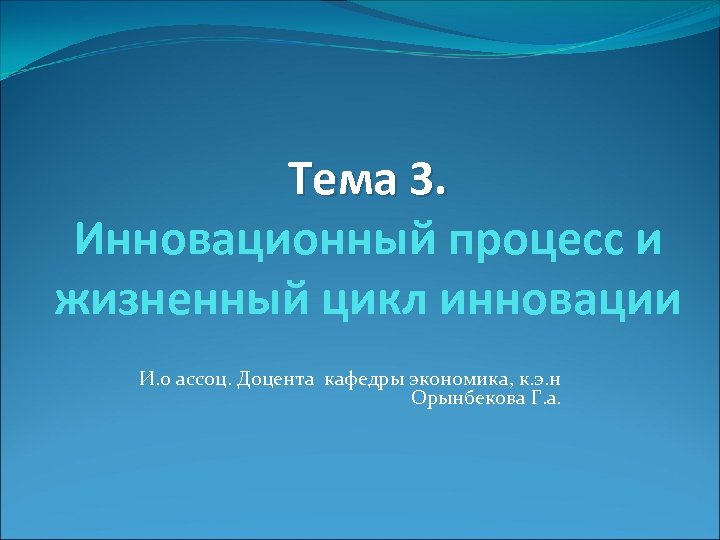 Тема 3.
Инновационный процесс и жизненный цикл инновации

И.о ассоц. Доцента кафедры экономика, к.э.н
Орынбекова Г.а.